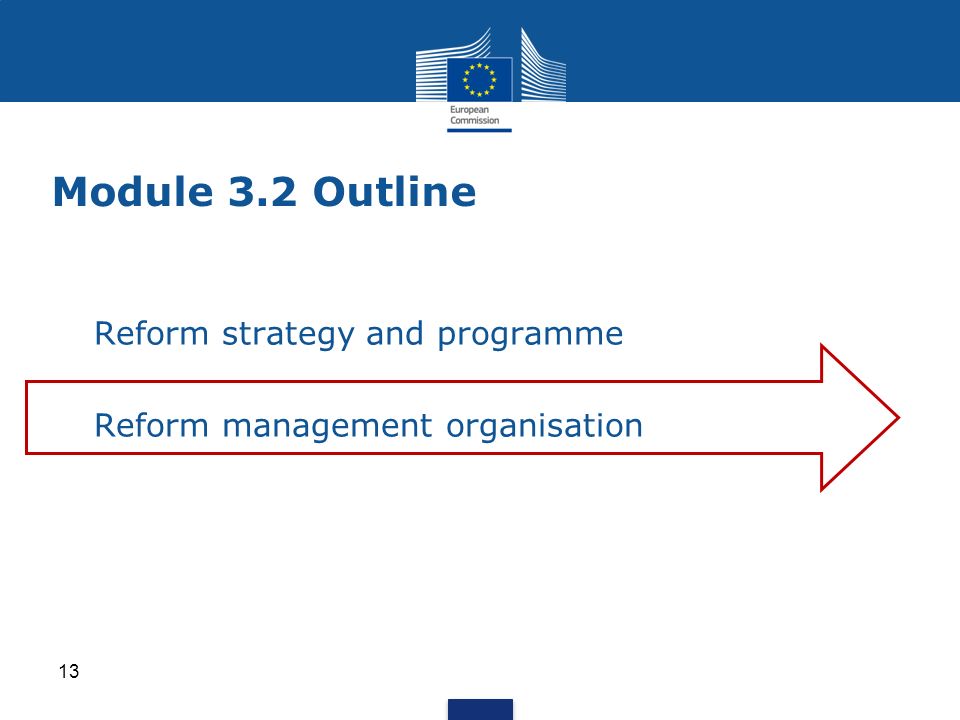 European Commission

Module 3.2 Outline

Reform strategy and programme

Reform management organisation

13